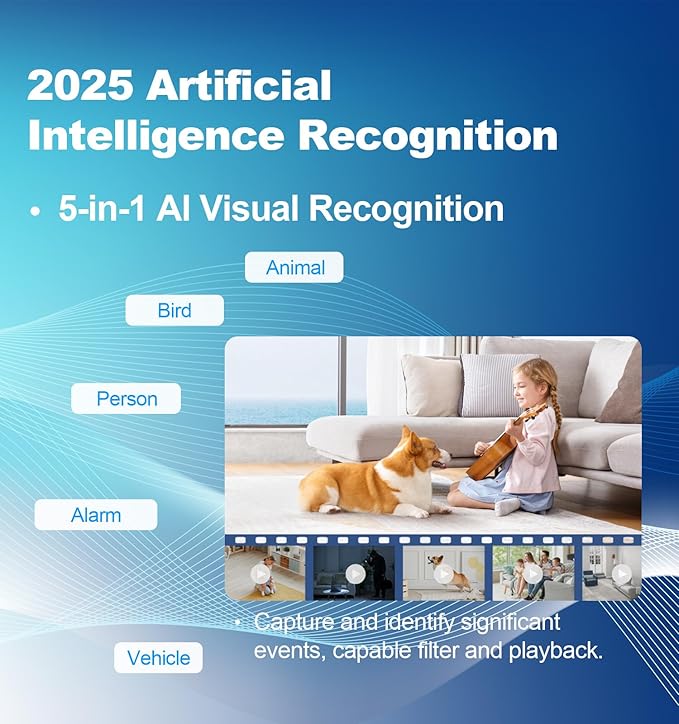 2025 Artificial Intelligence Recognition

• 5-in-1 AI Visual Recognition

Animal

Bird

Person

Alarm

Vehicle

• Capture and identify significant events, capable filter and playback.